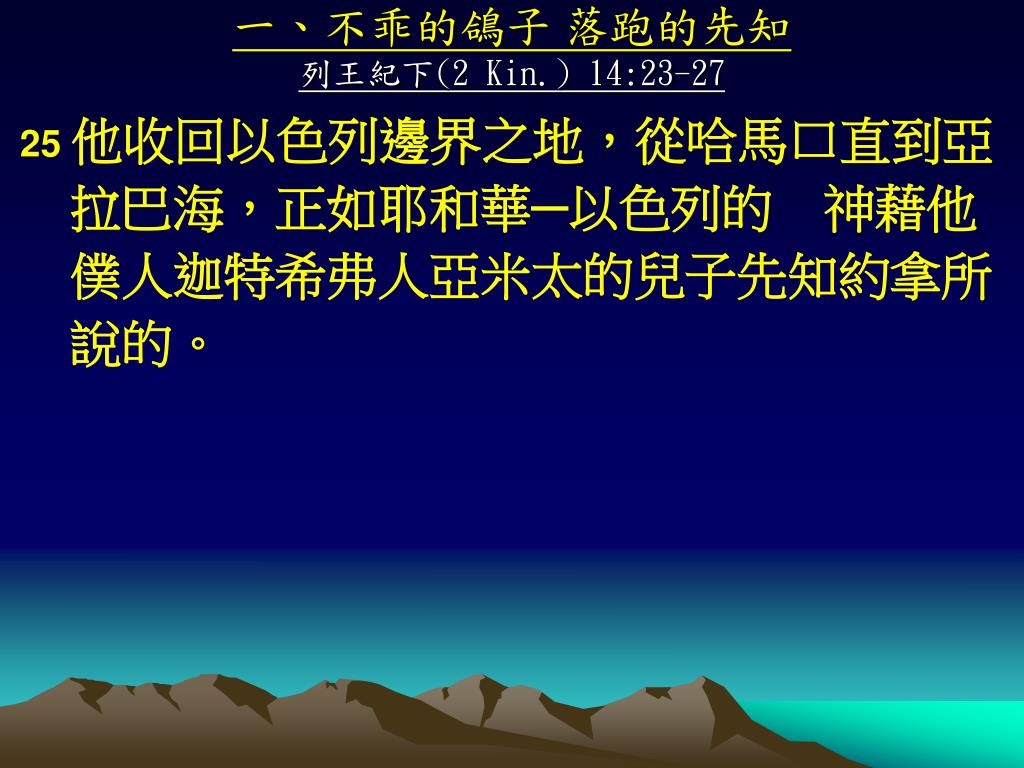 一、不乖的鴿子 落跑的先知
列王紀下(2 Kin.) 14:23-27

25 他收回以色列邊界之地，從哈馬口直到亞拉巴海，正如耶和華─以色列的　神藉他僕人迦特希弗人亞米太的兒子先知約拿所說的。